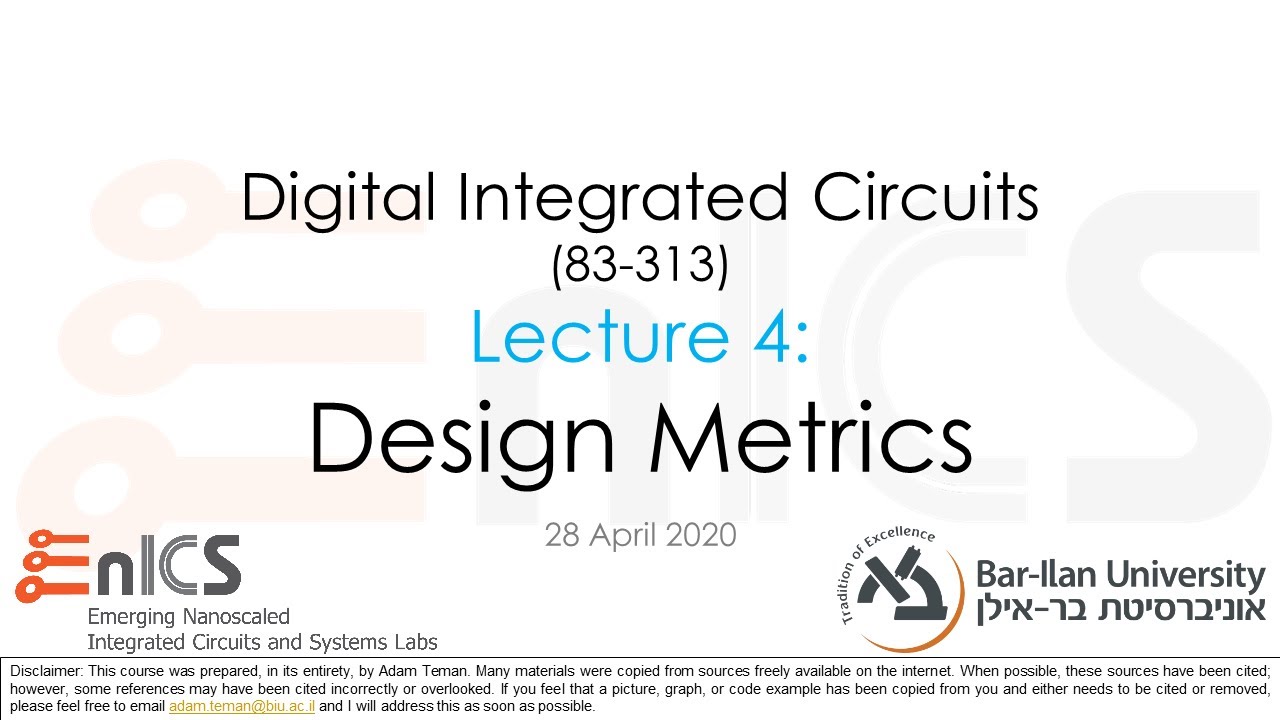 Digital Integrated Circuits
(83-313)

Lecture 4:

Design Metrics

28 April 2020

EnICS
Emerging Nanoscaled
Integrated Circuits and Systems Labs

Tradition of Excellence
Bar-Ilan University
אוניברסיטת בר-אילן

Disclaimer: This course was prepared, in its entirety, by Adam Teman. Many materials were copied from sources freely available on the internet. When possible, these sources have been cited; however, some references may have been cited incorrectly or overlooked. If you feel that a picture, graph, or code example has been copied from you and either needs to be cited or removed, please feel free to email adam.teman@biu.ac.il and I will address this as soon as possible.